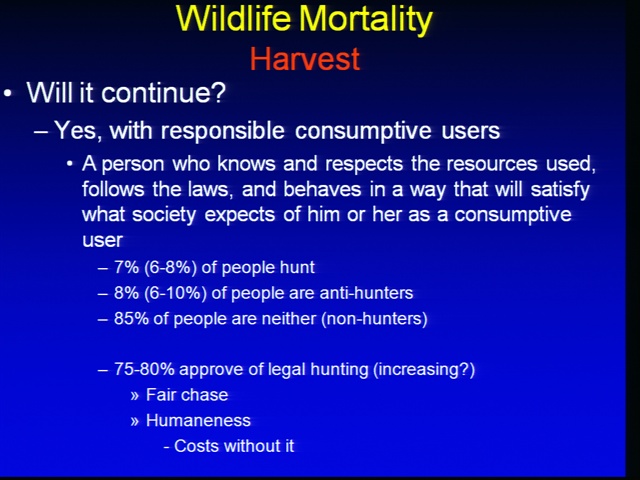 Wildlife Mortality
Harvest

• Will it continue?
– Yes, with responsible consumptive users
• A person who knows and respects the resources used, follows the laws, and behaves in a way that will satisfy what society expects of him or her as a consumptive user
– 7% (6-8%) of people hunt
– 8% (6-10%) of people are anti-hunters
– 85% of people are neither (non-hunters)

– 75-80% approve of legal hunting (increasing?)
» Fair chase
» Humaneness
- Costs without it